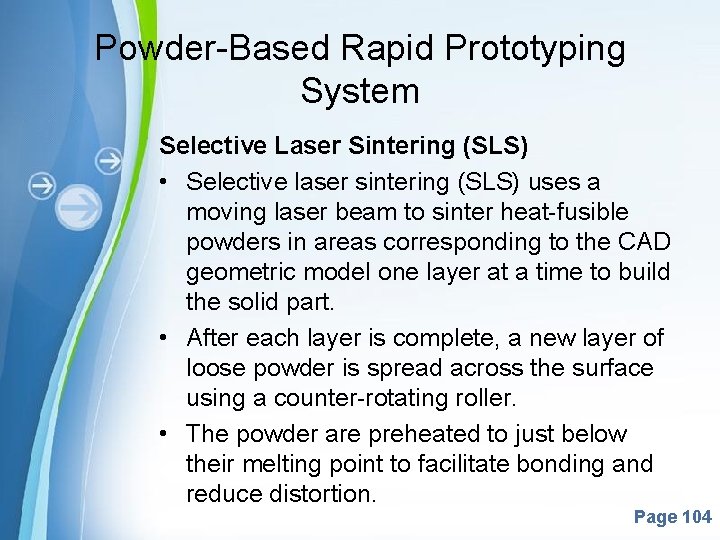 Powder-Based Rapid Prototyping System

Selective Laser Sintering (SLS)

• Selective laser sintering (SLS) uses a moving laser beam to sinter heat-fusible powders in areas corresponding to the CAD geometric model one layer at a time to build the solid part.

• After each layer is complete, a new layer of loose powder is spread across the surface using a counter-rotating roller.

• The powder are preheated to just below their melting point to facilitate bonding and reduce distortion.

Page 104